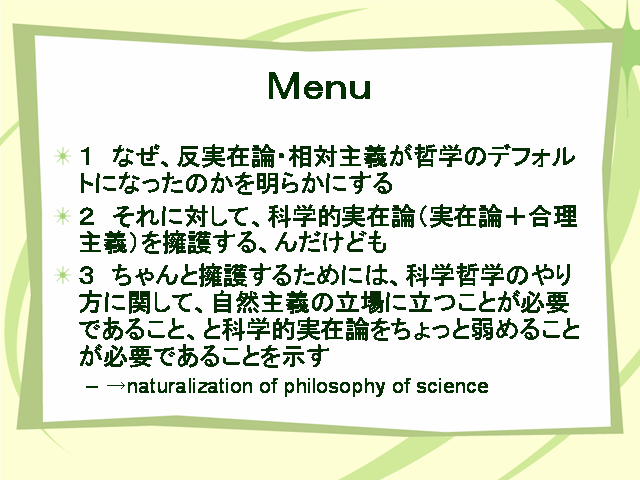 Menu

1　なぜ、反実在論・相対主義が哲学のデフォルトになったのかを明らかにする

2　それに対して、科学的実在論（実在論＋合理主義）を擁護する、んだけども

3　ちゃんと擁護するためには、科学哲学のやり方に関して、自然主義の立場に立つことが必要であること、と科学的実在論をちょっと弱めることが必要であることを示す

– →naturalization of philosophy of science